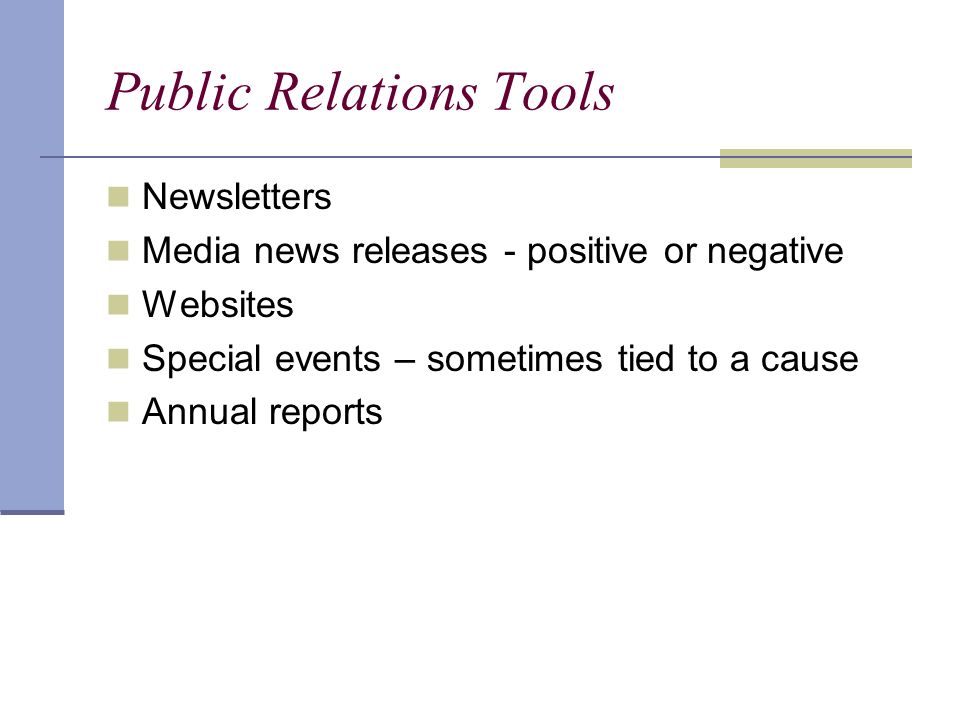 Public Relations Tools

- Newsletters
- Media news releases - positive or negative
- Websites
- Special events – sometimes tied to a cause
- Annual reports